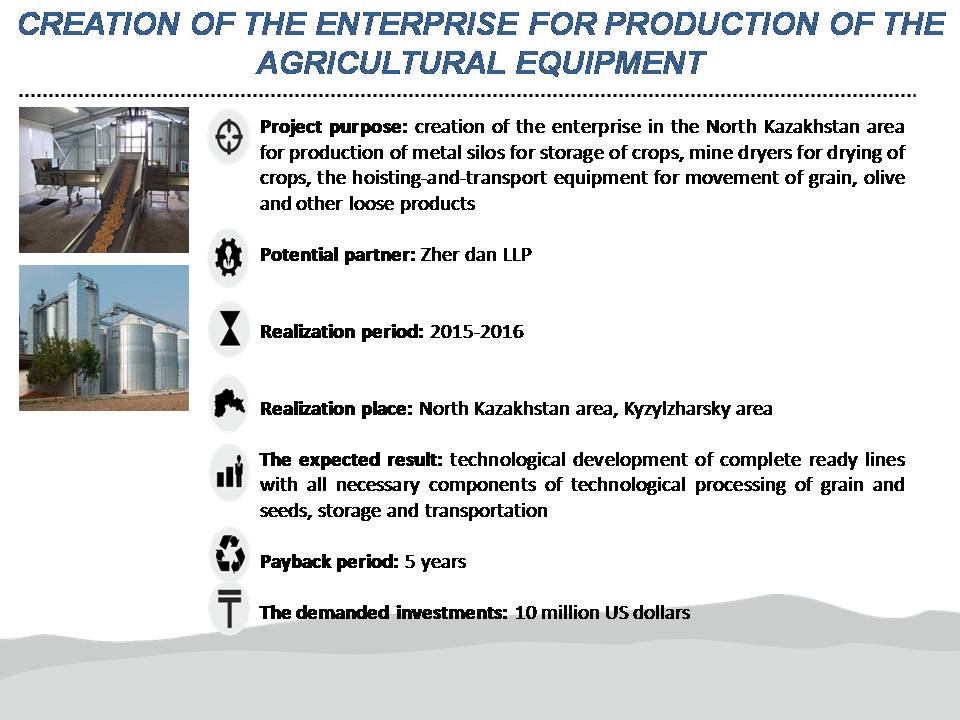 CREATION OF THE ENTERPRISE FOR PRODUCTION OF THE AGRICULTURAL EQUIPMENT

Project purpose: creation of the enterprise in the North Kazakhstan area for production of metal silos for storage of crops, mine dryers for drying of crops, the hoisting-and-transport equipment for movement of grain, olive and other loose products

Potential partner: Zher dan LLP

Realization period: 2015-2016

Realization place: North Kazakhstan area, Kyzylzharsky area

The expected result: technological development of complete ready lines with all necessary components of technological processing of grain and seeds, storage and transportation

Payback period: 5 years

The demanded investments: 10 million US dollars